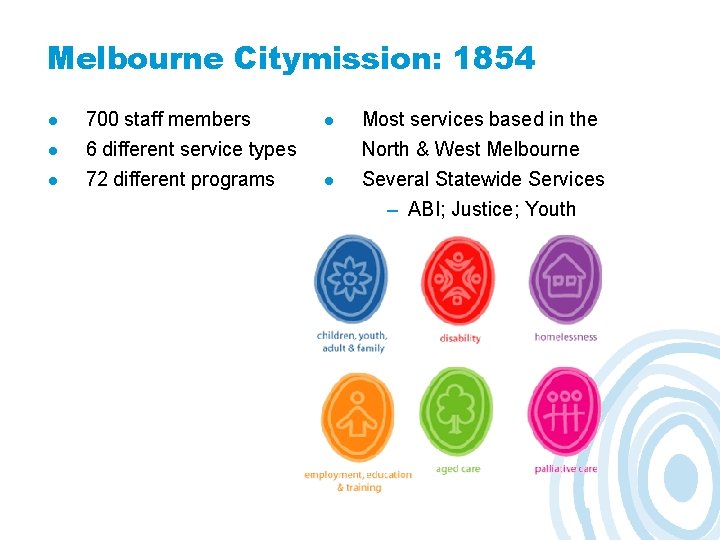 Melbourne Citymission: 1854

- 700 staff members
- 6 different service types
- 72 different programs

- Most services based in the North & West Melbourne
- Several Statewide Services
  – ABI; Justice; Youth

children, youth, adult & family

disability

homelessness

employment, education & training

aged care

palliative care